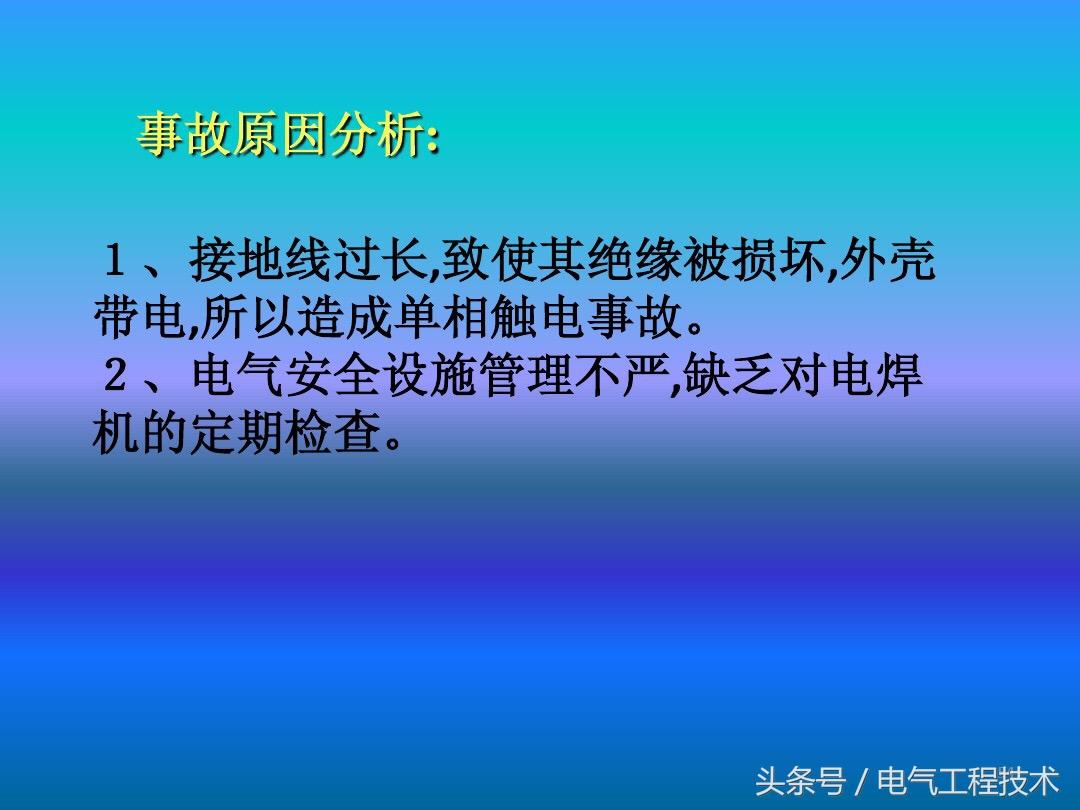 事故原因分析:

１、接地线过长,致使其绝缘被损坏,外壳带电,所以造成单相触电事故。
２、电气安全设施管理不严,缺乏对电焊机的定期检查。

头条号 / 电气工程技术